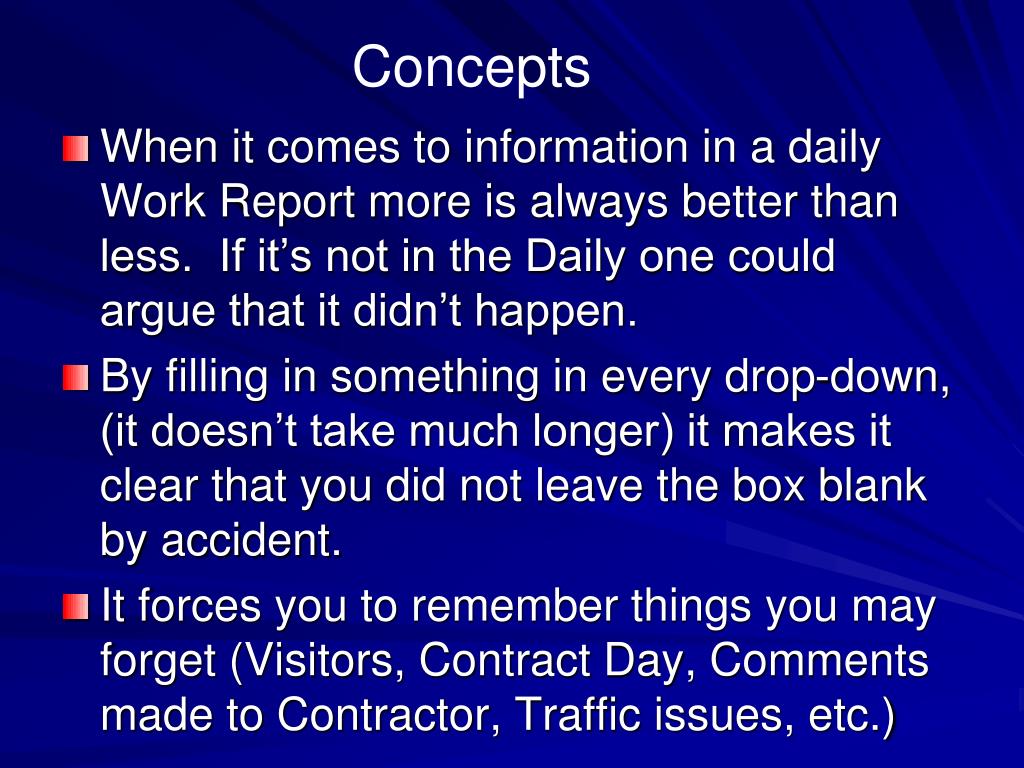 Concepts

When it comes to information in a daily Work Report more is always better than less.  If it’s not in the Daily one could argue that it didn’t happen.

By filling in something in every drop-down, (it doesn’t take much longer) it makes it clear that you did not leave the box blank by accident.

It forces you to remember things you may forget (Visitors, Contract Day, Comments made to Contractor, Traffic issues, etc.)